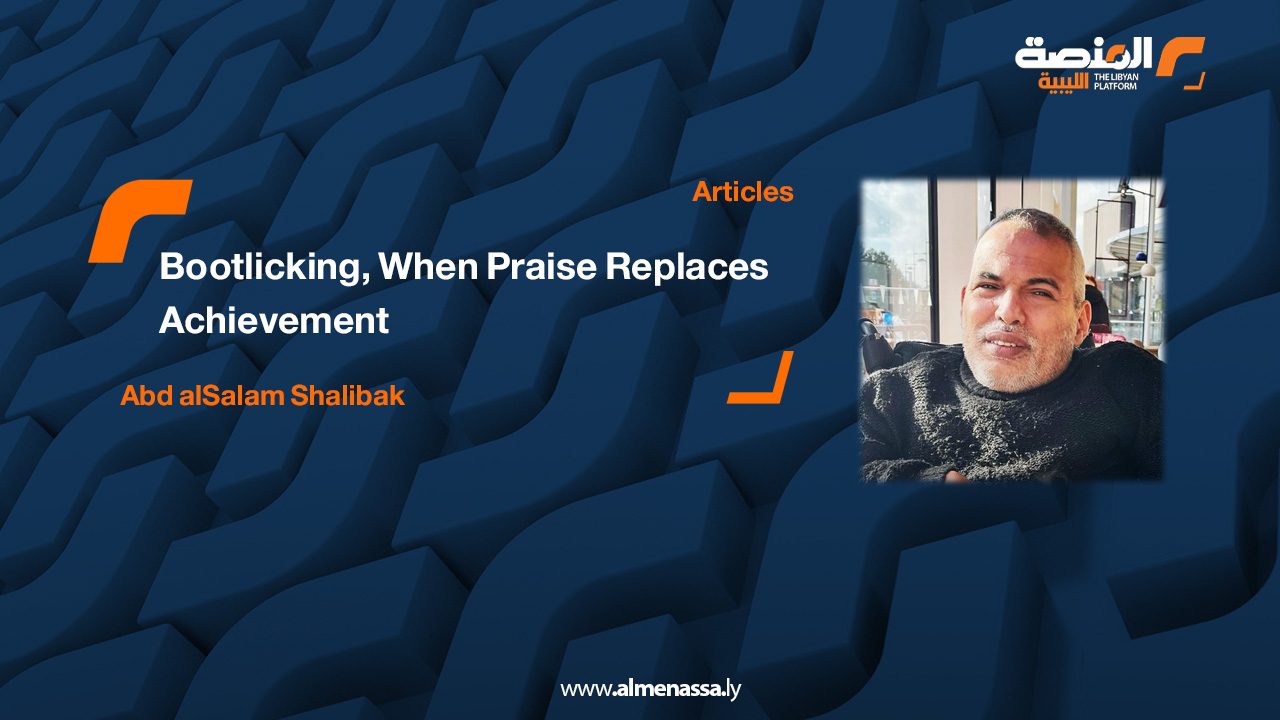 المنصة الليبية
THE LIBYAN PLATFORM

Articles

Bootlicking, When Praise Replaces Achievement

Abd alSalam Shalibak

www.almenassa.ly